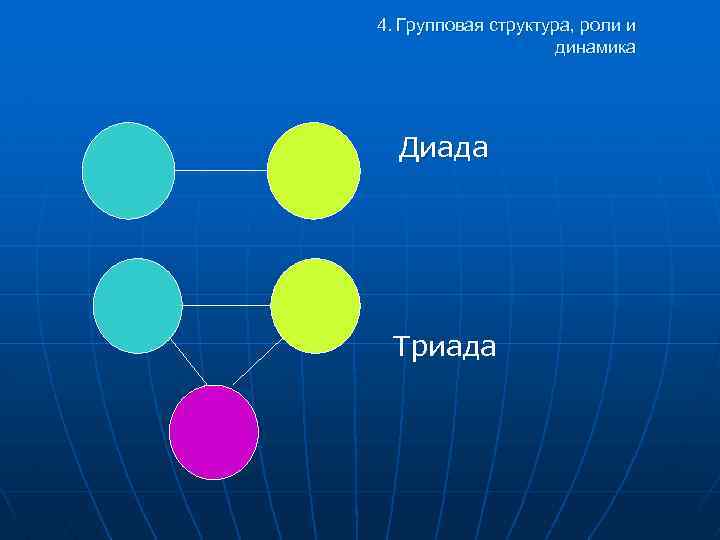 4. Групповая структура, роли и динамика

Диада

Триада